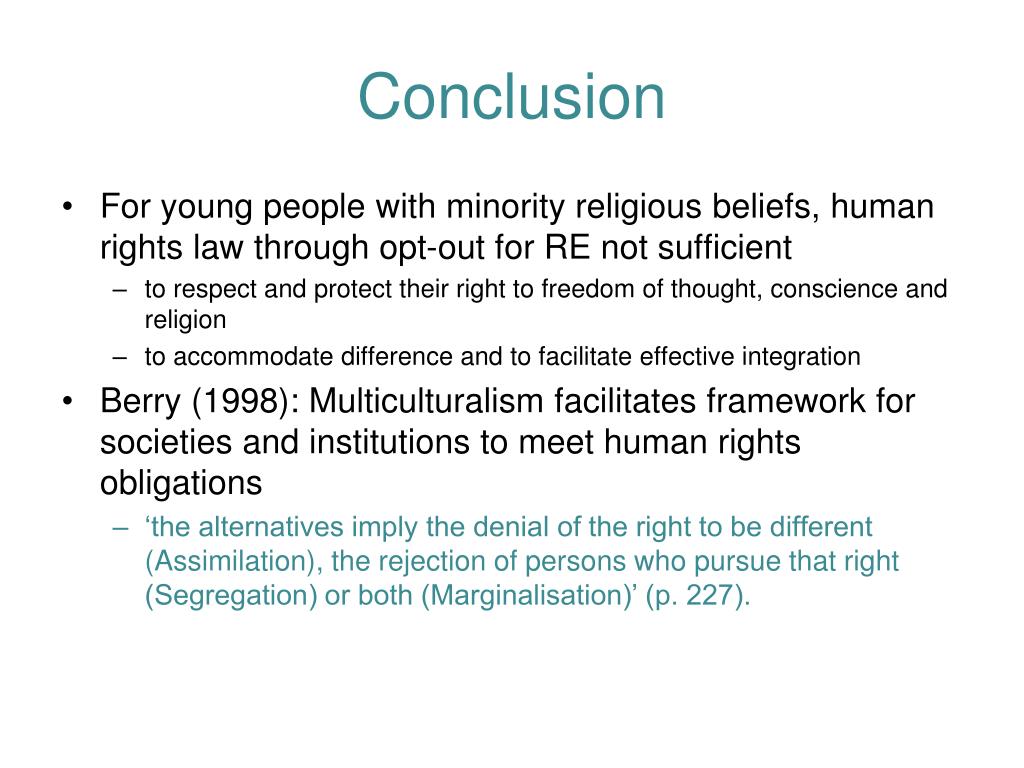 Conclusion

• For young people with minority religious beliefs, human rights law through opt-out for RE not sufficient
– to respect and protect their right to freedom of thought, conscience and religion
– to accommodate difference and to facilitate effective integration

• Berry (1998): Multiculturalism facilitates framework for societies and institutions to meet human rights obligations
– ‘the alternatives imply the denial of the right to be different (Assimilation), the rejection of persons who pursue that right (Segregation) or both (Marginalisation)’ (p. 227).